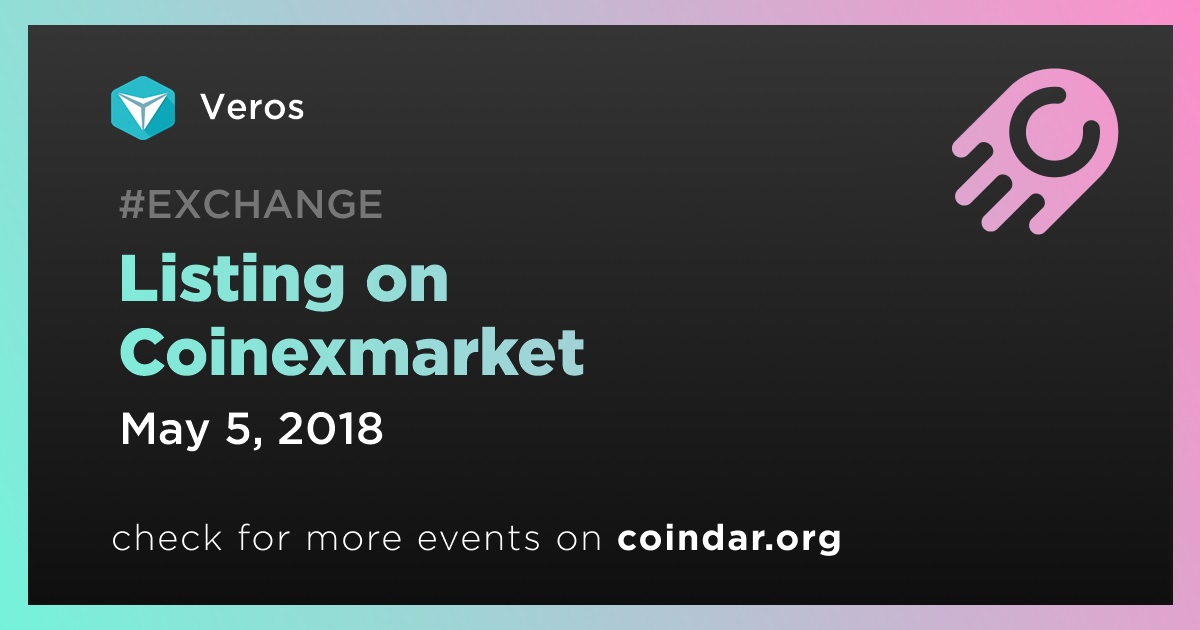 Veros

#EXCHANGE

Listing on Coinexmarket

May 5, 2018

check for more events on coindar.org